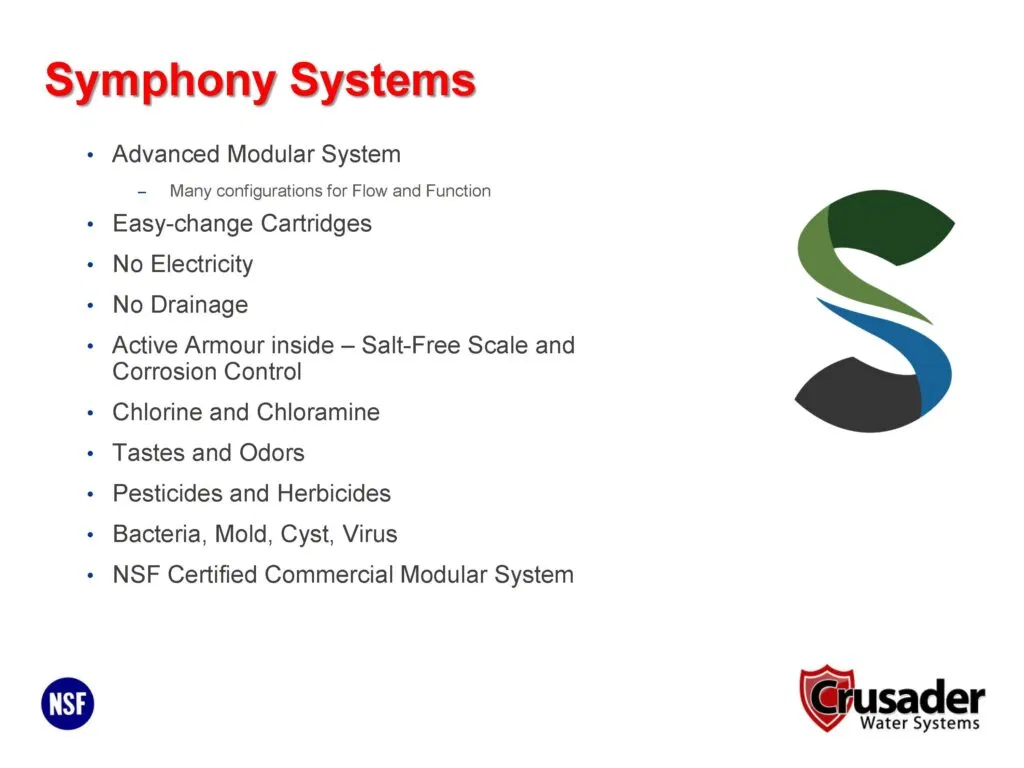 Symphony Systems

• Advanced Modular System
– Many configurations for Flow and Function
• Easy-change Cartridges
• No Electricity
• No Drainage
• Active Armour inside – Salt-Free Scale and Corrosion Control
• Chlorine and Chloramine
• Tastes and Odors
• Pesticides and Herbicides
• Bacteria, Mold, Cyst, Virus
• NSF Certified Commercial Modular System

NSF

Crusader
Water Systems